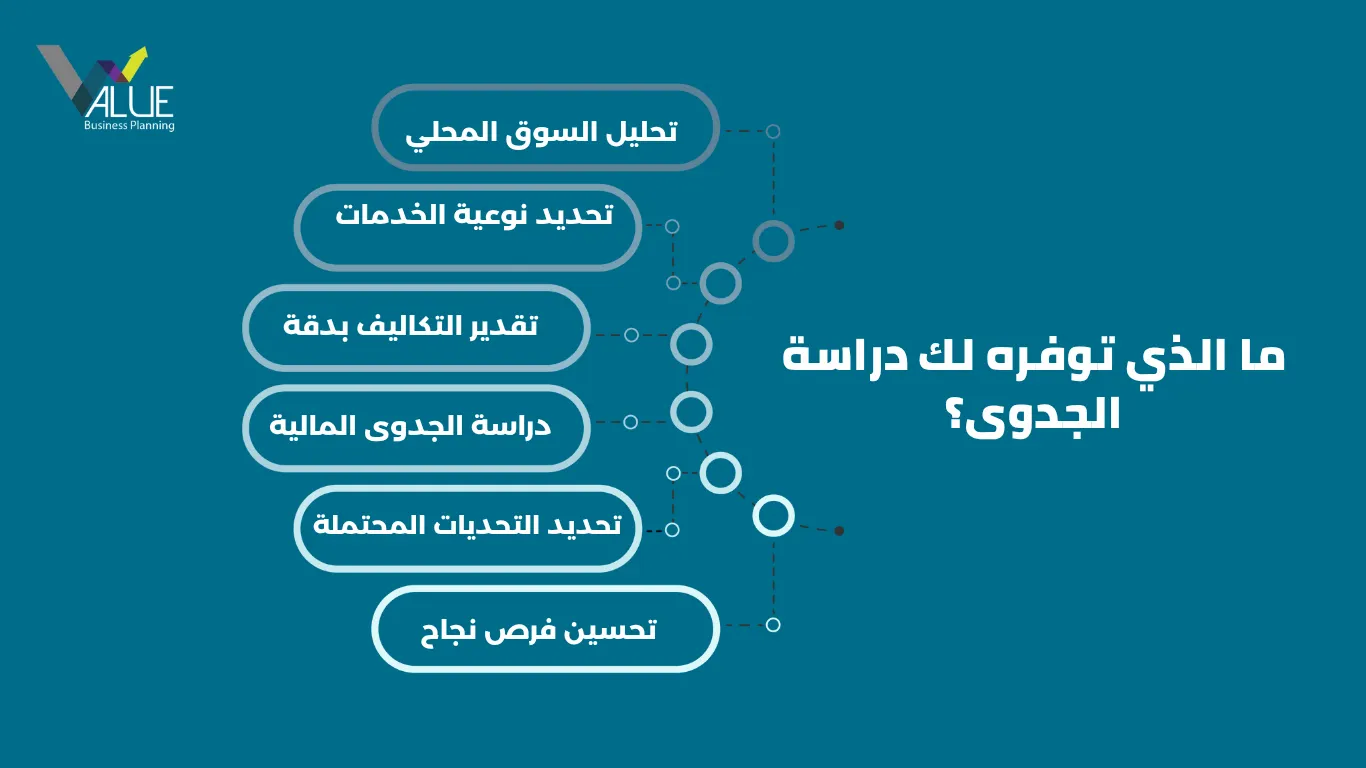 VALUE
Business Planning

ما الذي توفره لك دراسة الجدوى؟

تحليل السوق المحلي

تحديد نوعية الخدمات

تقدير التكاليف بدقة

دراسة الجدوى المالية

تحديد التحديات المحتملة

تحسين فرص نجاح